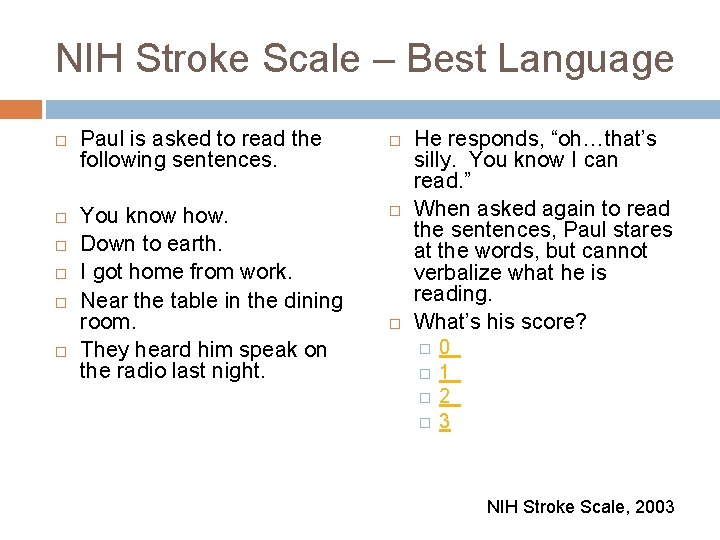 NIH Stroke Scale – Best Language

Paul is asked to read the following sentences.

You know how.

Down to earth.

I got home from work.

Near the table in the dining room.

They heard him speak on the radio last night.

He responds, “oh…that’s silly. You know I can read.”

When asked again to read the sentences, Paul stares at the words, but cannot verbalize what he is reading.

What’s his score?

0

1

2

3

NIH Stroke Scale, 2003